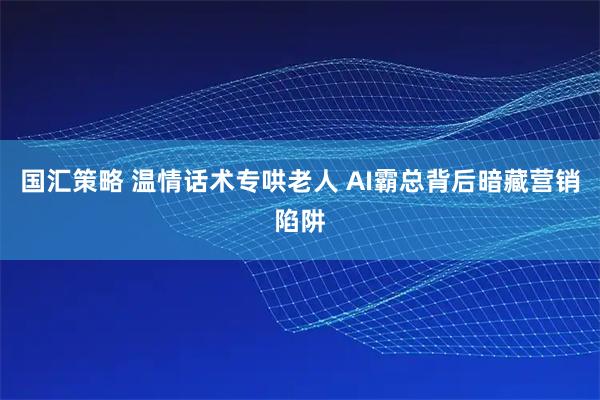 国汇策略 温情话术专哄老人 AI霸总背后暗藏营销陷阱